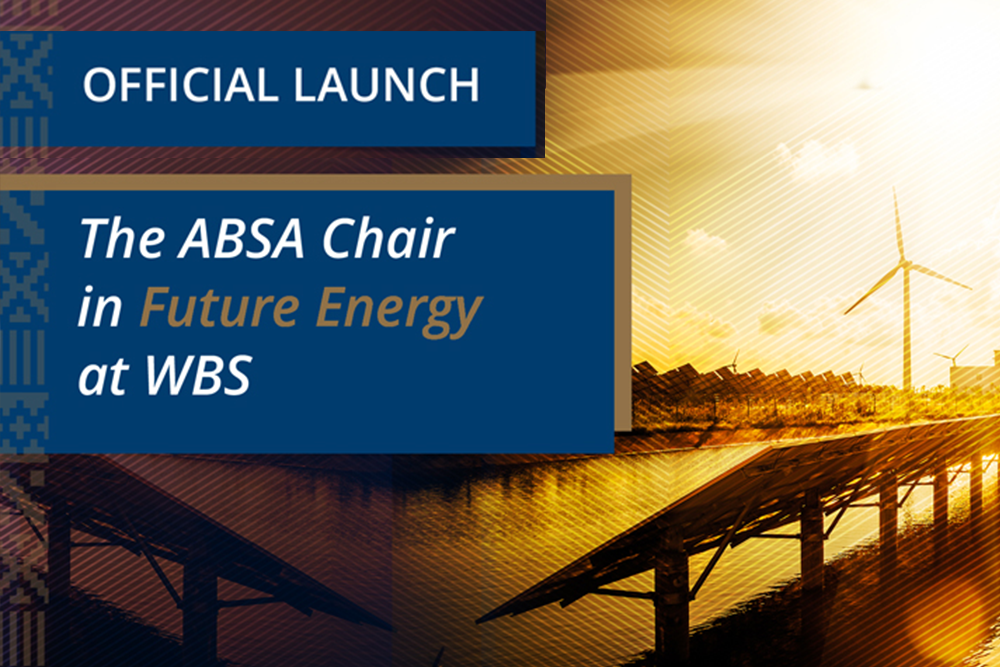 OFFICIAL LAUNCH

The ABSA Chair in Future Energy at WBS